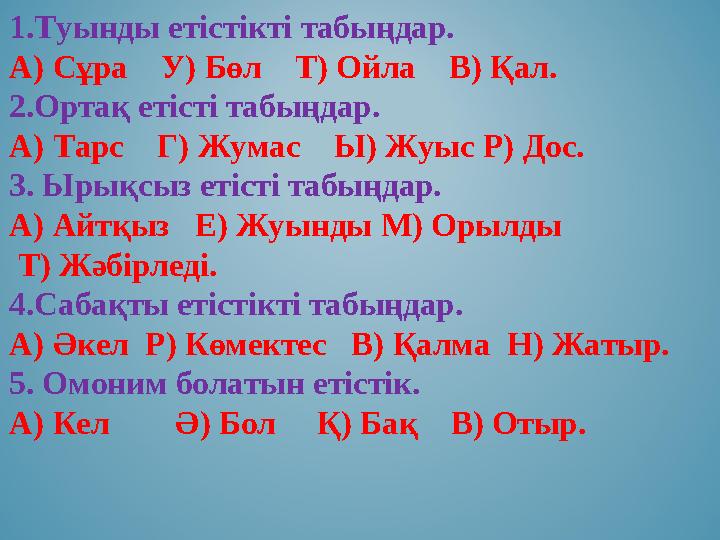 1.Туынды етістікті табыңдар.

А) Сұра У) Бөл Т) Ойла В) Қал.

2.Ортақ етісті табыңдар.

А) Тарс Г) Жумас Ы) Жуыс Р) Дос.

3. Ырықсыз етісті табыңдар.

А) Айтқыз Е) Жуынды М) Орылды Т) Жәбірледі.

4.Сабақты етістікті табыңдар.

А) Әкел Р) Көмектес В) Қалма Н) Жатыр.

5. Омоним болатын етістік.

А) Кел Ә) Бол Қ) Бақ В) Отыр.